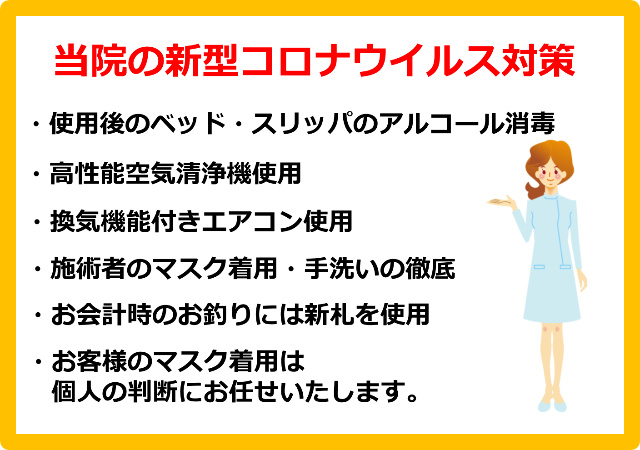 当院の新型コロナウイルス対策

・使用後のベッド・スリッパのアルコール消毒

・高性能空気清浄機使用

・換気機能付きエアコン使用

・施術者のマスク着用・手洗いの徹底

・お会計時のお釣りには新札を使用

・お客様のマスク着用は
個人の判断にお任せいたします。